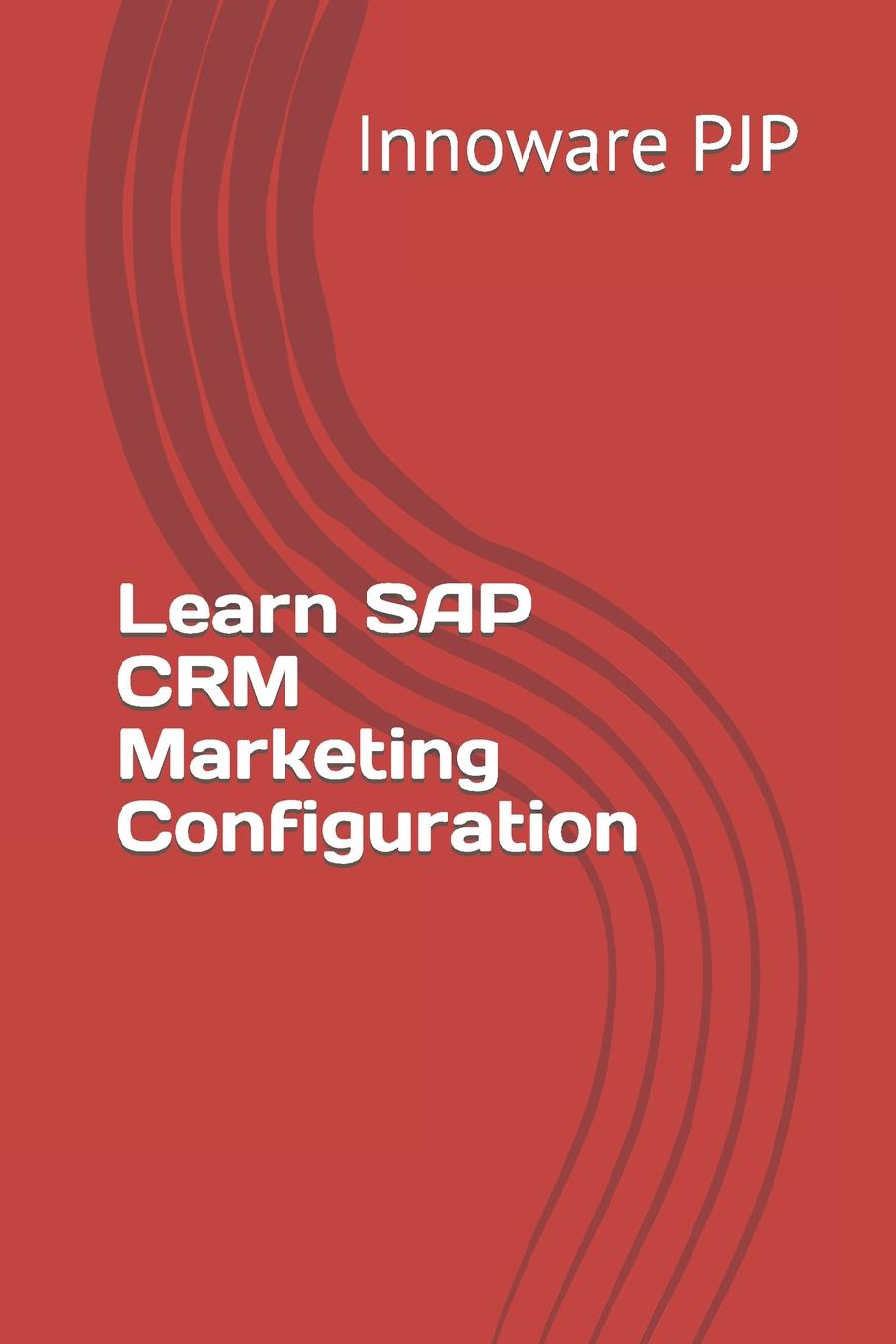 Innoware PJP

Learn SAP CRM Marketing Configuration